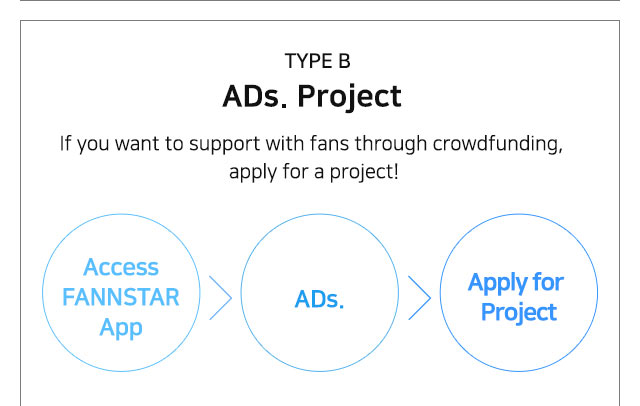 TYPE B
ADs. Project

If you want to support with fans through crowdfunding, apply for a project!

Access FANNSTAR App

ADs.

Apply for Project